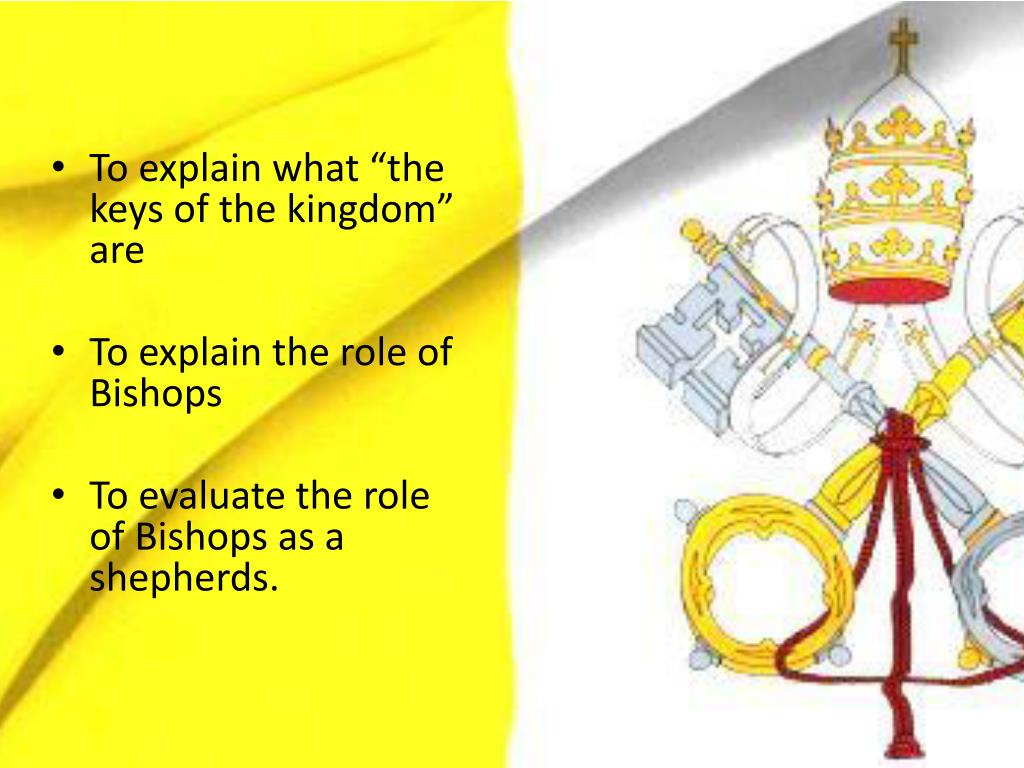 • To explain what “the keys of the kingdom” are

• To explain the role of Bishops

• To evaluate the role of Bishops as a shepherds.